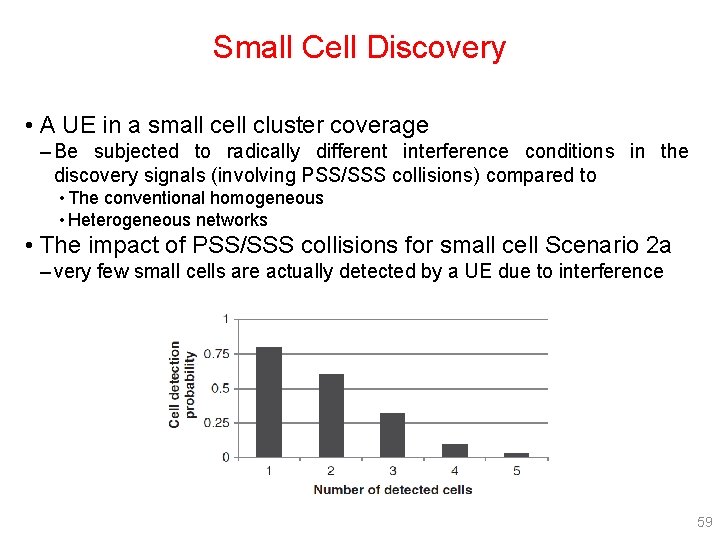 Small Cell Discovery

• A UE in a small cell cluster coverage

– Be subjected to radically different interference conditions in the discovery signals (involving PSS/SSS collisions) compared to

• The conventional homogeneous

• Heterogeneous networks

• The impact of PSS/SSS collisions for small cell Scenario 2a

– very few small cells are actually detected by a UE due to interference

Cell detection probability

1
0.75
0.5
0.25
0

1 2 3 4 5

Number of detected cells

59